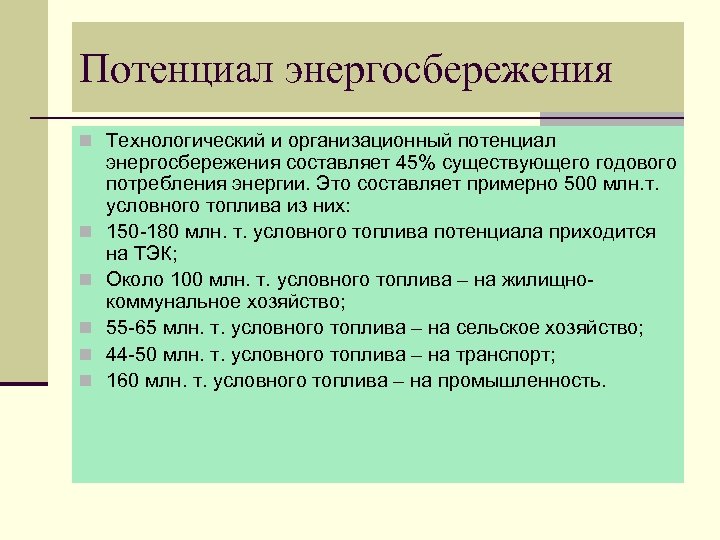 Потенциал энергосбережения

Технологический и организационный потенциал энергосбережения составляет 45% существующего годового потребления энергии. Это составляет примерно 500 млн.т. условного топлива из них:

150-180 млн. т. условного топлива потенциала приходится на ТЭК;

Около 100 млн. т. условного топлива – на жилищно-коммунальное хозяйство;

55-65 млн. т. условного топлива – на сельское хозяйство;

44-50 млн. т. условного топлива – на транспорт;

160 млн. т. условного топлива – на промышленность.